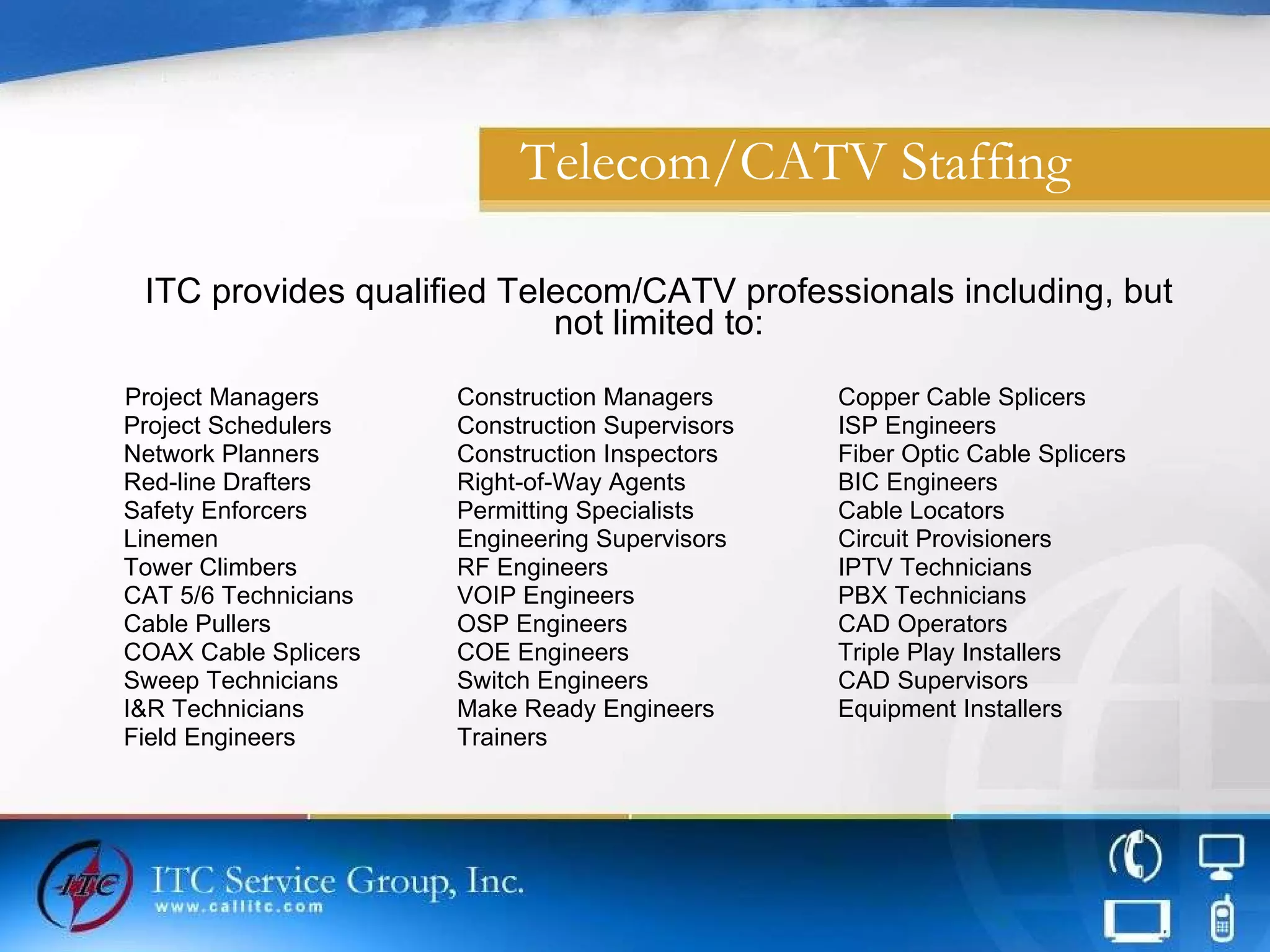 Telecom/CATV Staffing

ITC provides qualified Telecom/CATV professionals including, but not limited to:

Project Managers
Project Schedulers
Network Planners
Red-line Drafters
Safety Enforcers
Linemen
Tower Climbers
CAT 5/6 Technicians
Cable Pullers
COAX Cable Splicers
Sweep Technicians
I&R Technicians
Field Engineers

Construction Managers
Construction Supervisors
Construction Inspectors
Right-of-Way Agents
Permitting Specialists
Engineering Supervisors
RF Engineers
VOIP Engineers
OSP Engineers
COE Engineers
Switch Engineers
Make Ready Engineers
Trainers

Copper Cable Splicers
ISP Engineers
Fiber Optic Cable Splicers
BIC Engineers
Cable Locators
Circuit Provisioners
IPTV Technicians
PBX Technicians
CAD Operators
Triple Play Installers
CAD Supervisors
Equipment Installers

ITC
ITC Service Group, Inc.
www.callitc.com